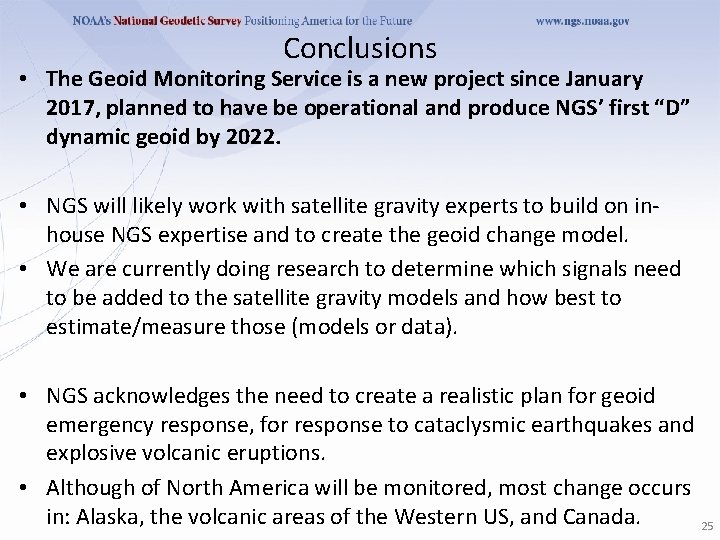 NOAA's National Geodetic Survey Positioning America for the Future www.ngs.noaa.gov

Conclusions

• The Geoid Monitoring Service is a new project since January 2017, planned to have be operational and produce NGS' first "D" dynamic geoid by 2022.

• NGS will likely work with satellite gravity experts to build on in-house NGS expertise and to create the geoid change model.

• We are currently doing research to determine which signals need to be added to the satellite gravity models and how best to estimate/measure those (models or data).

• NGS acknowledges the need to create a realistic plan for geoid emergency response, for response to cataclysmic earthquakes and explosive volcanic eruptions.

• Although of North America will be monitored, most change occurs in: Alaska, the volcanic areas of the Western US, and Canada.

25